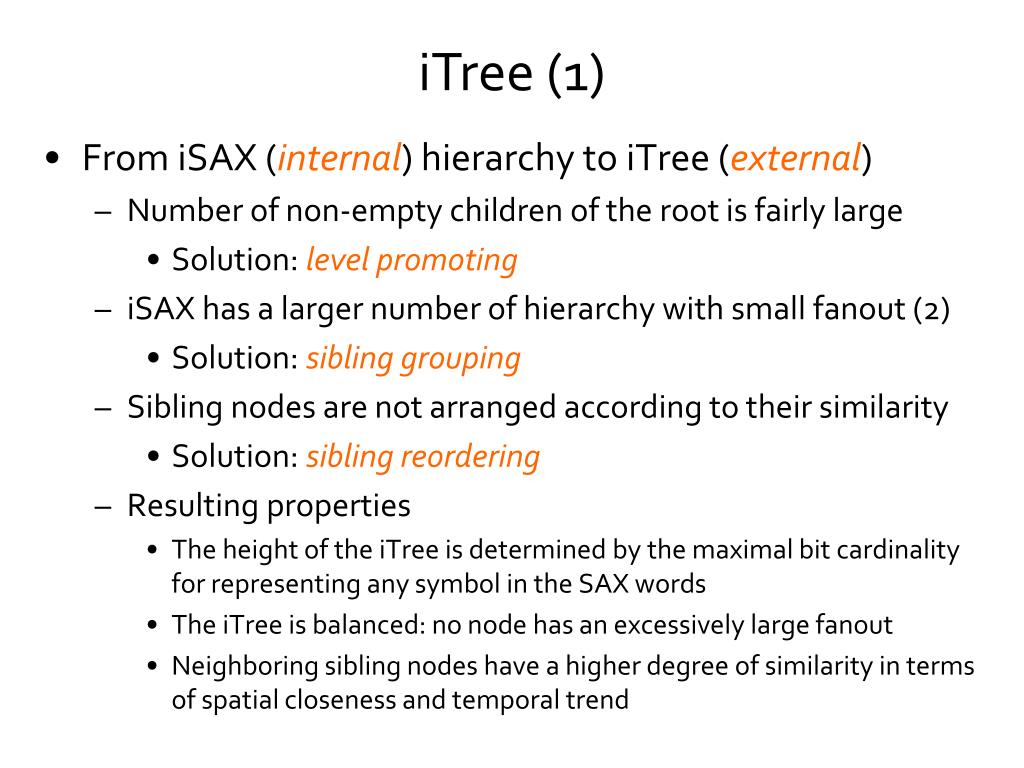 iTree (1)

• From iSAX (internal) hierarchy to iTree (external)
  – Number of non-empty children of the root is fairly large
    • Solution: level promoting
  – iSAX has a larger number of hierarchy with small fanout (2)
    • Solution: sibling grouping
  – Sibling nodes are not arranged according to their similarity
    • Solution: sibling reordering
  – Resulting properties
    • The height of the iTree is determined by the maximal bit cardinality for representing any symbol in the SAX words
    • The iTree is balanced: no node has an excessively large fanout
    • Neighboring sibling nodes have a higher degree of similarity in terms of spatial closeness and temporal trend